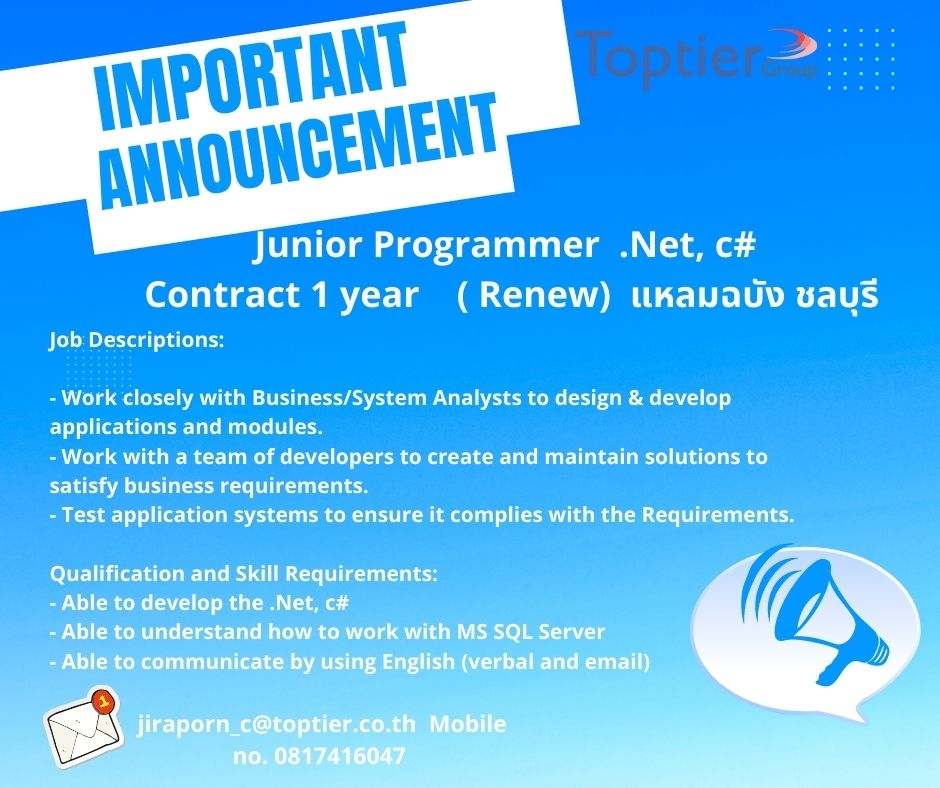 IMPORTANT ANNOUNCEMENT

Toptier Group

Junior Programmer .Net, c#
Contract 1 year ( Renew) แหลมฉบัง ชลบุรี

Job Descriptions:

- Work closely with Business/System Analysts to design & develop applications and modules.
- Work with a team of developers to create and maintain solutions to satisfy business requirements.
- Test application systems to ensure it complies with the Requirements.

Qualification and Skill Requirements:
- Able to develop the .Net, c#
- Able to understand how to work with MS SQL Server
- Able to communicate by using English (verbal and email)

1

jiraporn_c@toptier.co.th Mobile no. 0817416047